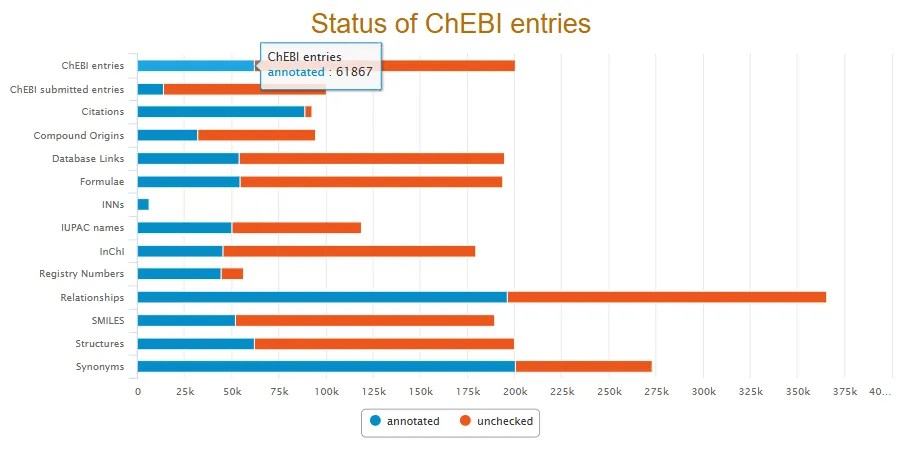 Status of ChEBI entries

ChEBI entries
annotated : 61867

ChEBI entries
ChEBI submitted entries
Citations
Compound Origins
Database Links
Formulae
INNs
IUPAC names
InChI
Registry Numbers
Relationships
SMILES
Structures
Synonyms

0 25k 50k 75k 100k 125k 150k 175k 200k 225k 250k 275k 300k 325k 350k 375k 40...

annotated unchecked